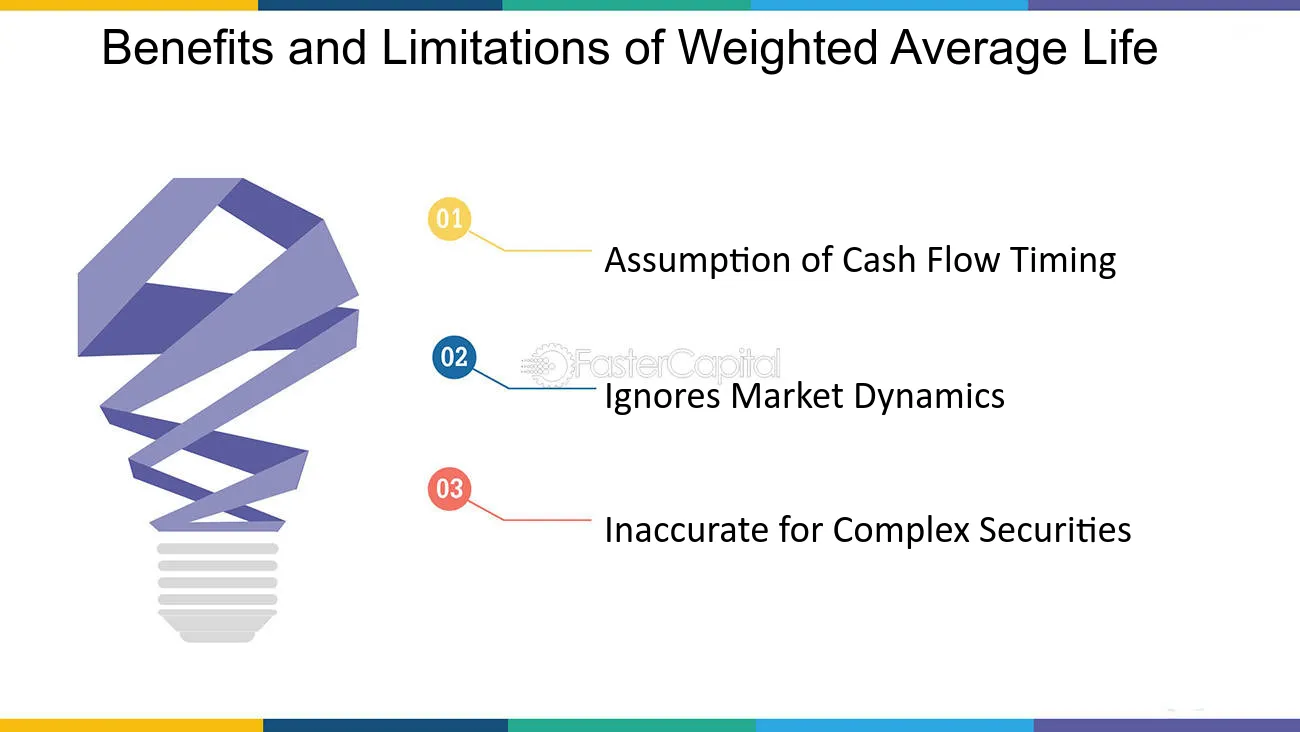 Benefits and Limitations of Weighted Average Life

01
Assumption of Cash Flow Timing

02
Ignores Market Dynamics

03
Inaccurate for Complex Securities

FasterCapital